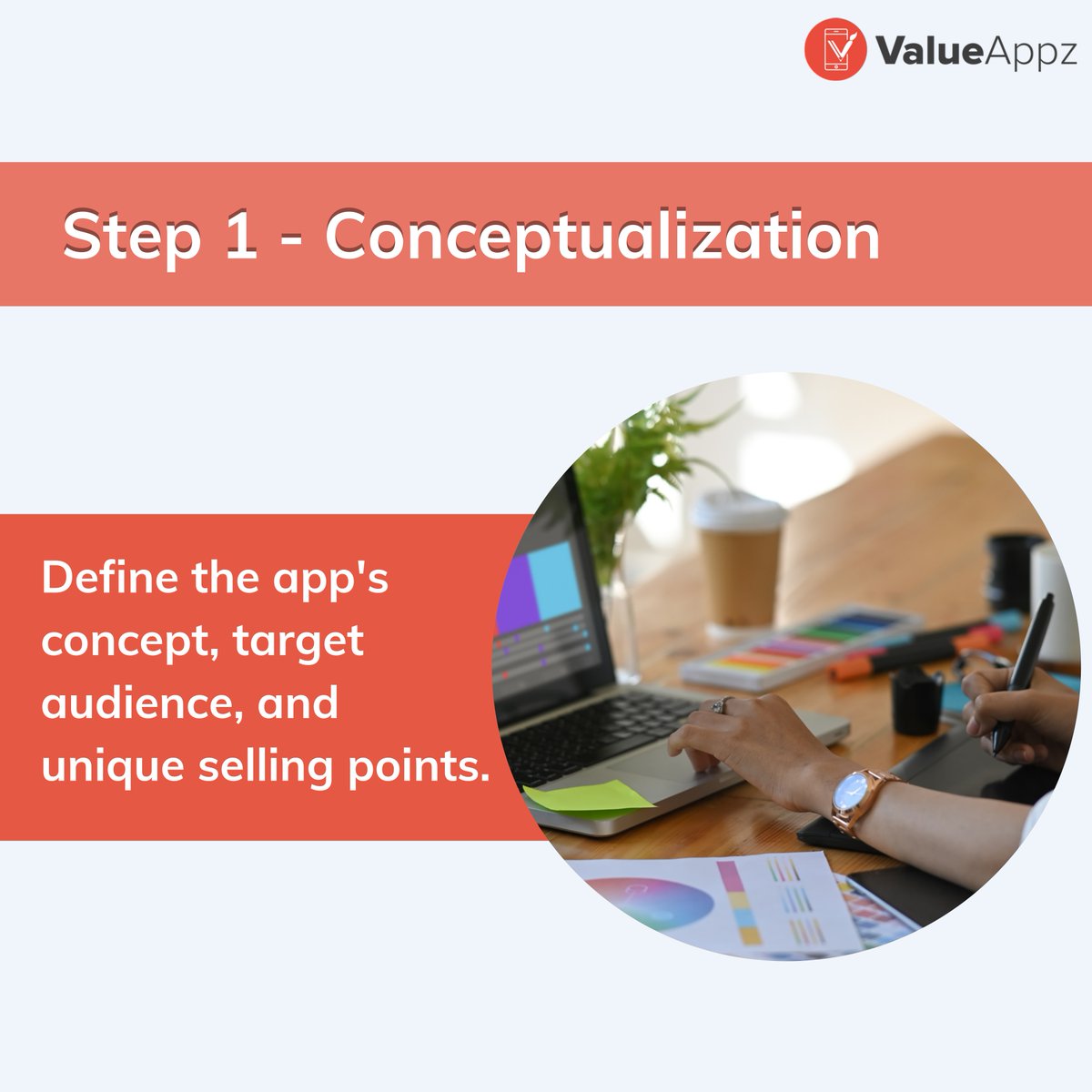 ValueAppz

Step 1 - Conceptualization

Define the app's concept, target audience, and unique selling points.